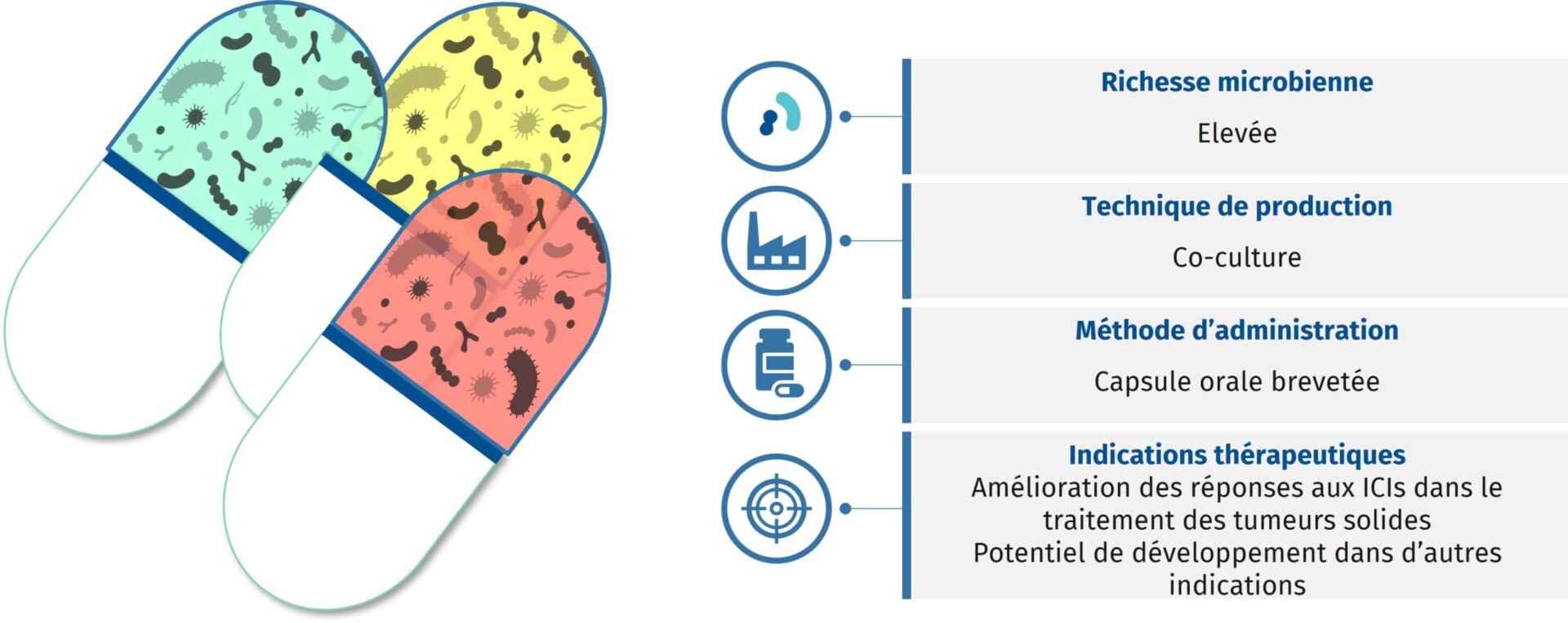 Richesse microbienne

Elevée

Technique de production

Co-culture

Méthode d'administration

Capsule orale brevetée

Indications thérapeutiques

Amélioration des réponses aux ICIs dans le traitement des tumeurs solides

Potentiel de développement dans d'autres indications